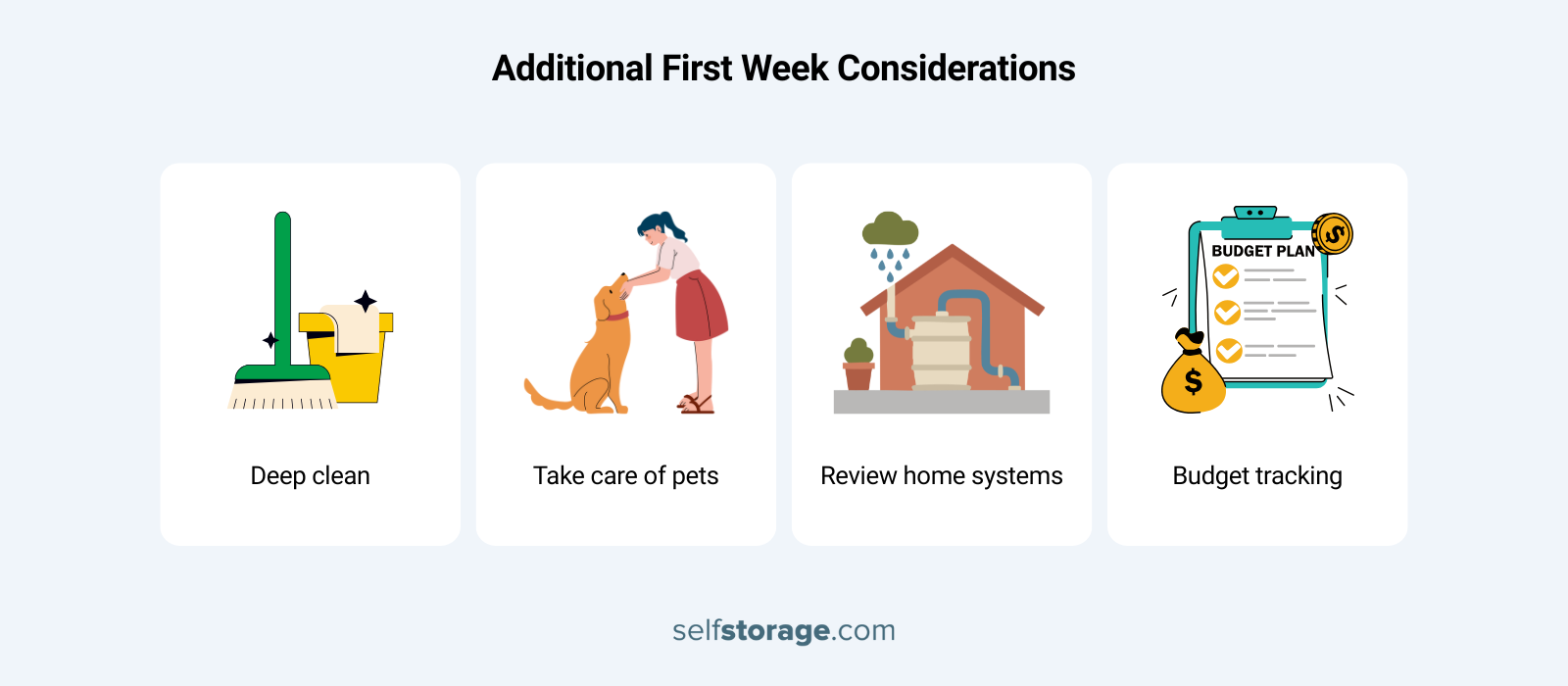 Additional First Week Considerations

Deep clean

Take care of pets

Review home systems

BUDGET PLAN
$
$

Budget tracking

selfstorage.com